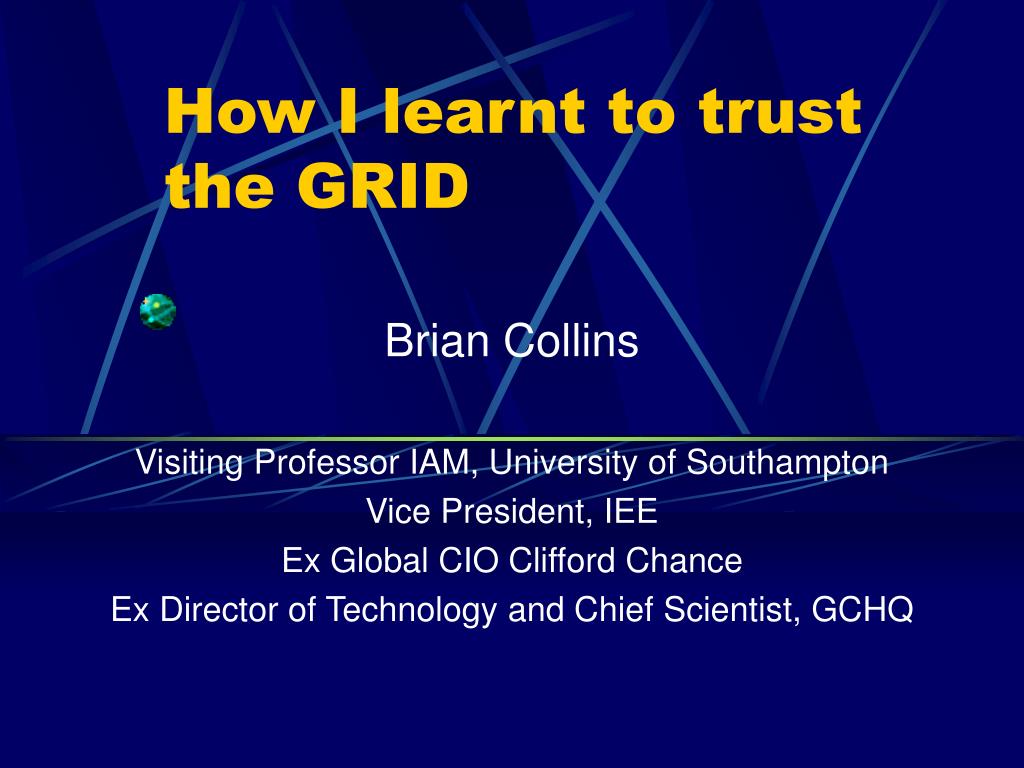 How I learnt to trust the GRID

Brian Collins

Visiting Professor IAM, University of Southampton
Vice President, IEE
Ex Global CIO Clifford Chance
Ex Director of Technology and Chief Scientist, GCHQ